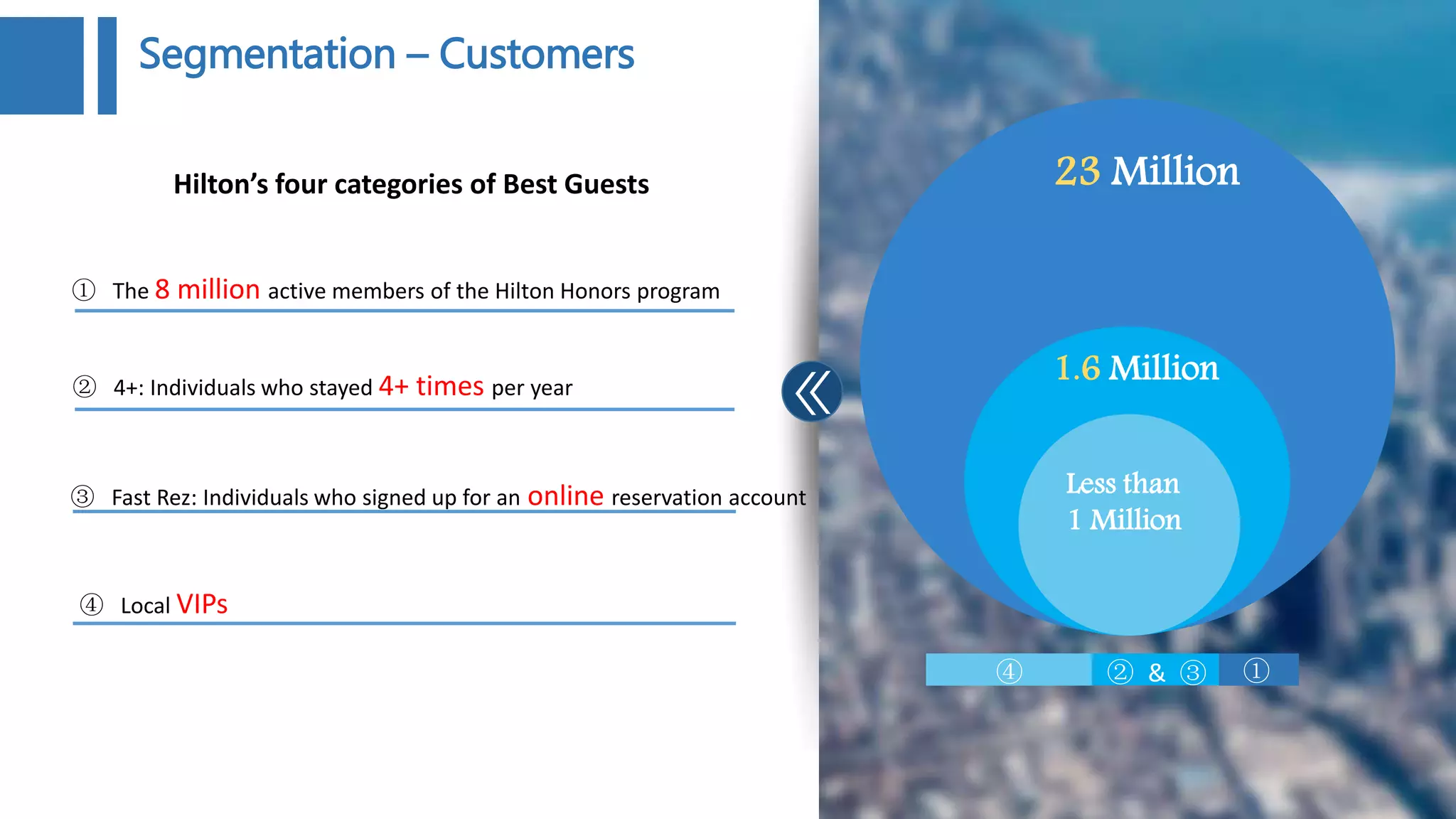 Segmentation – Customers

Hilton's four categories of Best Guests

① The 8 million active members of the Hilton Honors program

② 4+: Individuals who stayed 4+ times per year

③ Fast Rez: Individuals who signed up for an online reservation account

④ Local VIPs

23 Million

1.6 Million

Less than 1 Million

④ ② & ③ ①